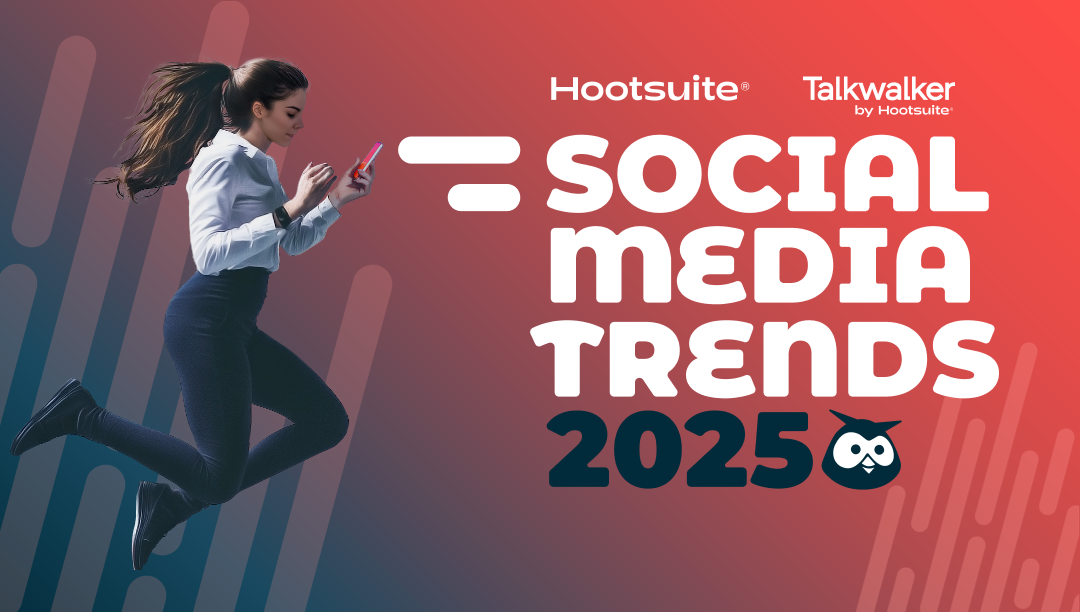 Hootsuite® Talkwalker by Hootsuite®

SOCIAL MEDIA TRENDS 2025